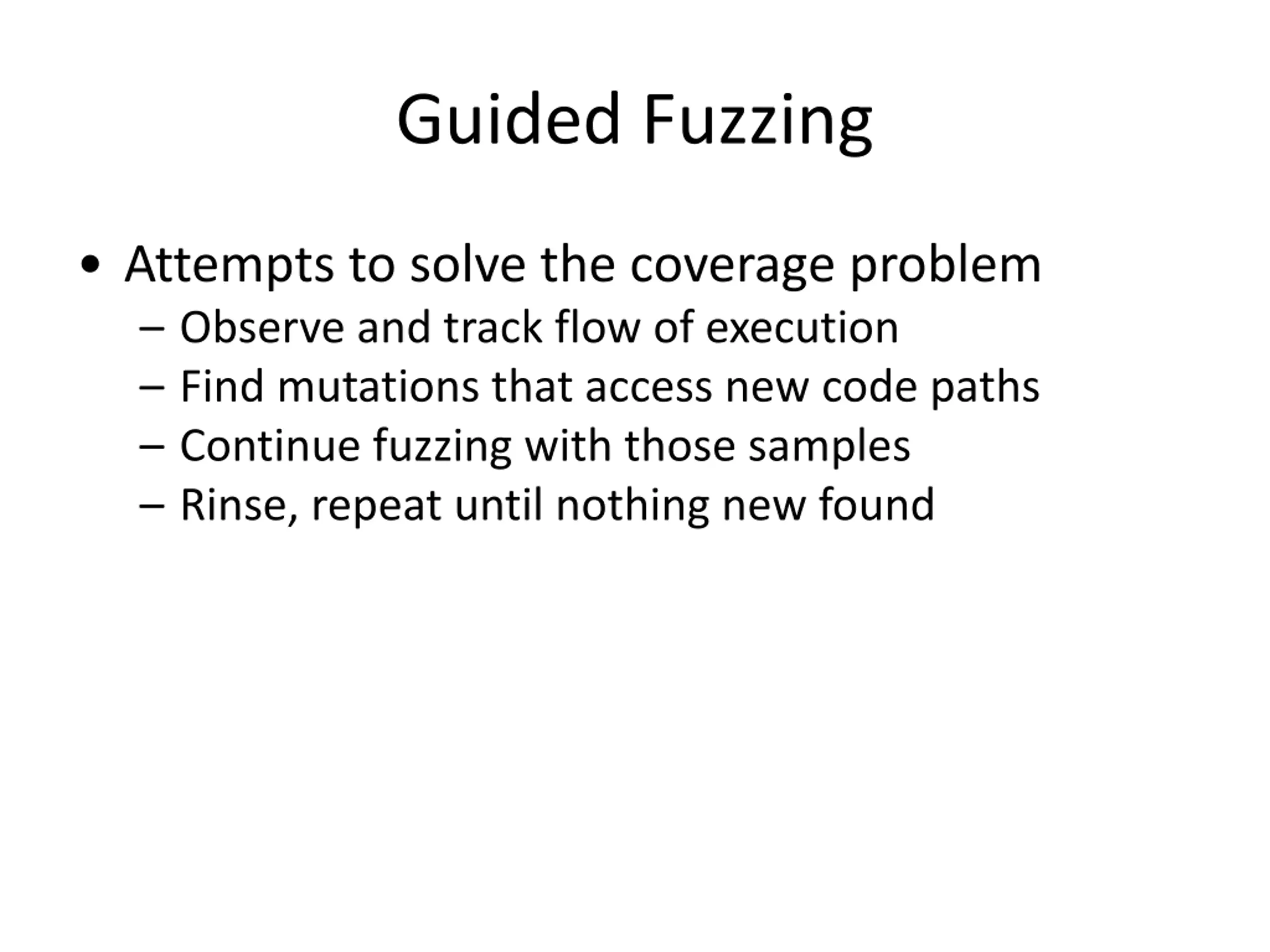 Guided Fuzzing

• Attempts to solve the coverage problem
– Observe and track flow of execution
– Find mutations that access new code paths
– Continue fuzzing with those samples
– Rinse, repeat until nothing new found